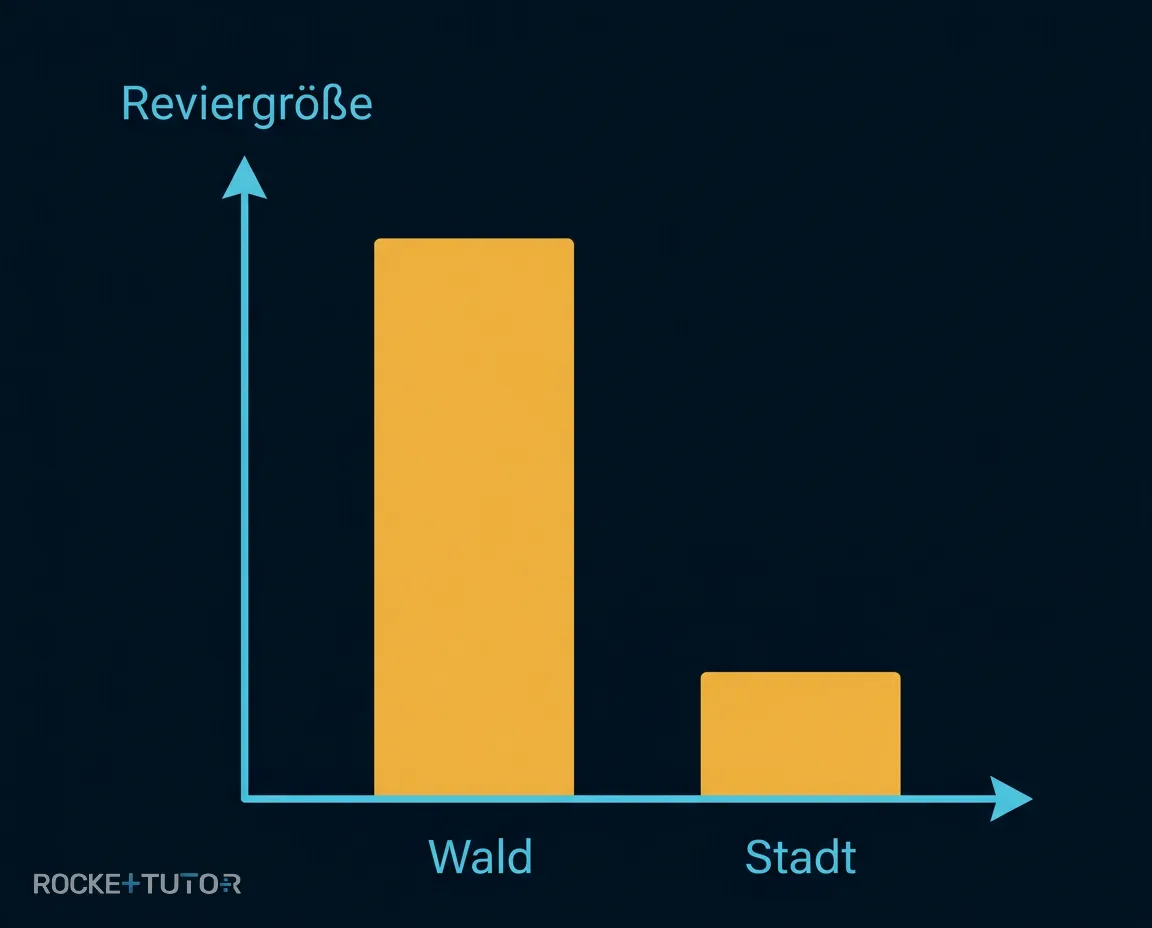 Reviergröße

Wald

Stadt

ROCKETTUTOR